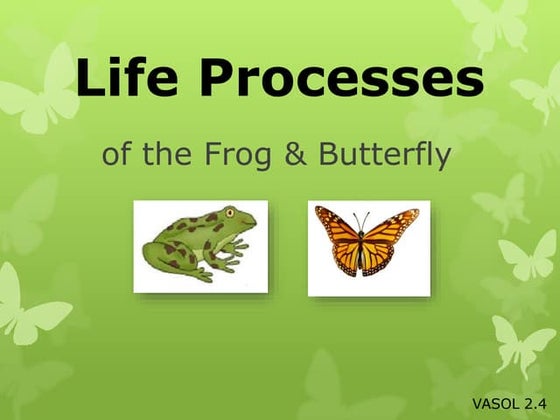 Life Processes

of the Frog & Butterfly

VASOL 2.4